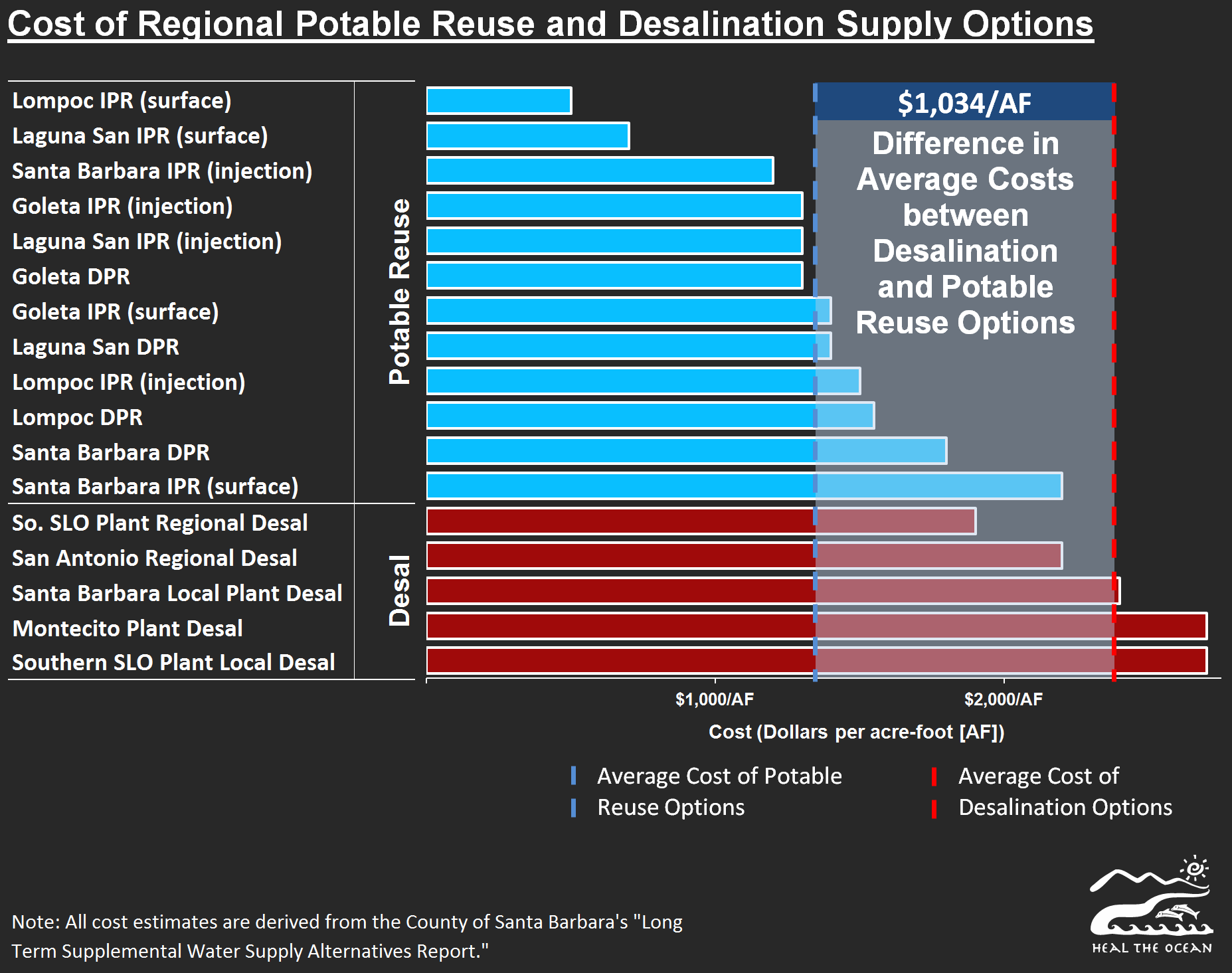 Cost of Regional Potable Reuse and Desalination Supply Options

Lompoc IPR (surface)
Laguna San IPR (surface)
Santa Barbara IPR (injection)
Goleta IPR (injection)
Laguna San IPR (injection)
Goleta DPR
Goleta IPR (surface)
Laguna San DPR
Lompoc IPR (injection)
Lompoc DPR
Santa Barbara DPR
Santa Barbara IPR (surface)
So. SLO Plant Regional Desal
San Antonio Regional Desal
Santa Barbara Local Plant Desal
Montecito Plant Desal
Southern SLO Plant Local Desal

Potable Reuse

Desal

$1,034/AF

Difference in Average Costs between Desalination and Potable Reuse Options

$1,000/AF
$2,000/AF

Cost (Dollars per acre-foot [AF])

Average Cost of Potable Reuse Options

Average Cost of Desalination Options

Note: All cost estimates are derived from the County of Santa Barbara's "Long Term Supplemental Water Supply Alternatives Report."

HEAL THE OCEAN